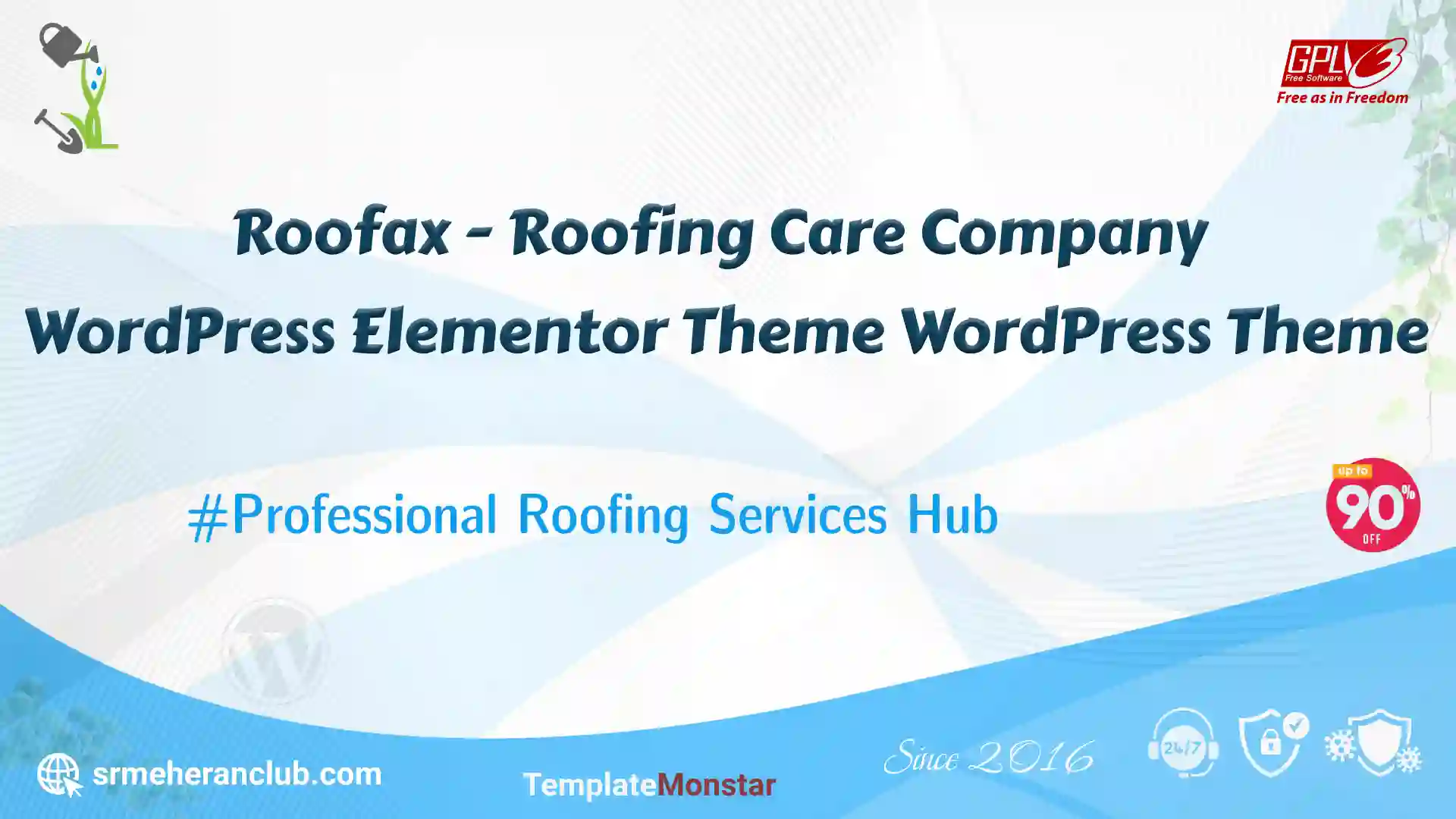 GPL 3 Free Software
Free as in Freedom

Roofax - Roofing Care Company WordPress Elementor Theme WordPress Theme

#Professional Roofing Services Hub

up to 90% OFF

srmeheranclub.com

TemplateMonstar

Since 2016

24/7